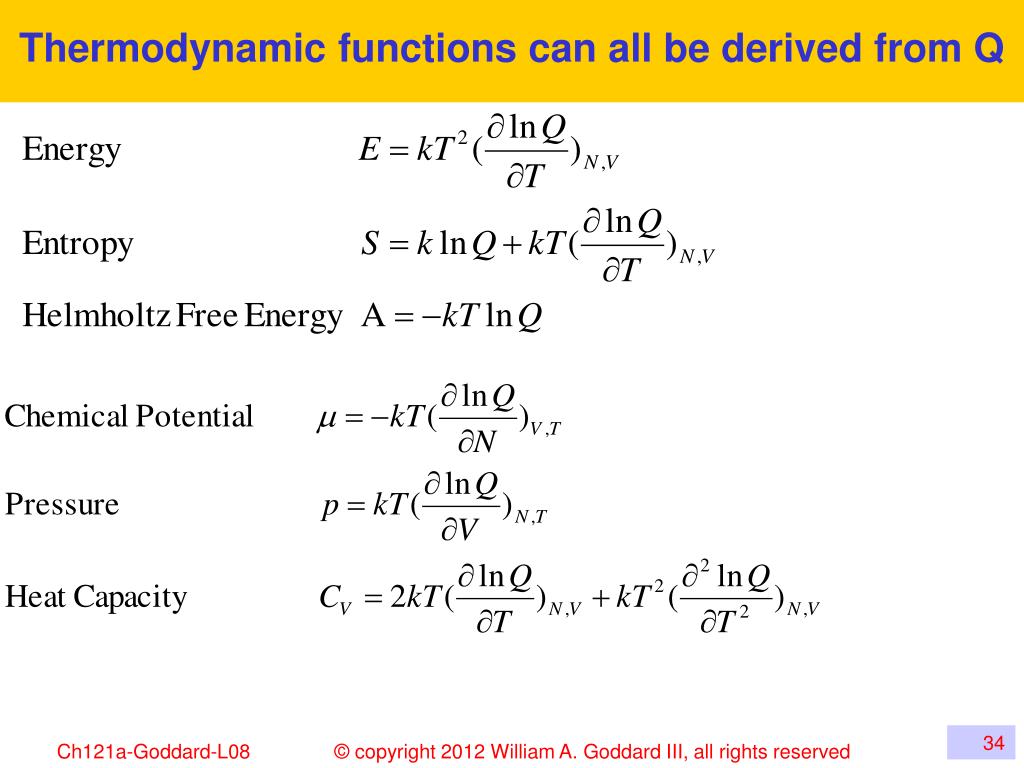 Thermodynamic functions can all be derived from Q

Energy $E = kT^2 (\frac{\partial \ln Q}{\partial T})_{N,V}$

Entropy $S = k \ln Q + kT (\frac{\partial \ln Q}{\partial T})_{N,V}$

Helmholtz Free Energy $A = -kT \ln Q$

Chemical Potential $\mu = -kT (\frac{\partial \ln Q}{\partial N})_{V,T}$

Pressure $p = kT (\frac{\partial \ln Q}{\partial V})_{N,T}$

Heat Capacity $C_V = 2kT (\frac{\partial \ln Q}{\partial T})_{N,V} + kT^2 (\frac{\partial^2 \ln Q}{\partial T^2})_{N,V}$

Ch121a-Goddard-L08 © copyright 2012 William A. Goddard III, all rights reserved 34